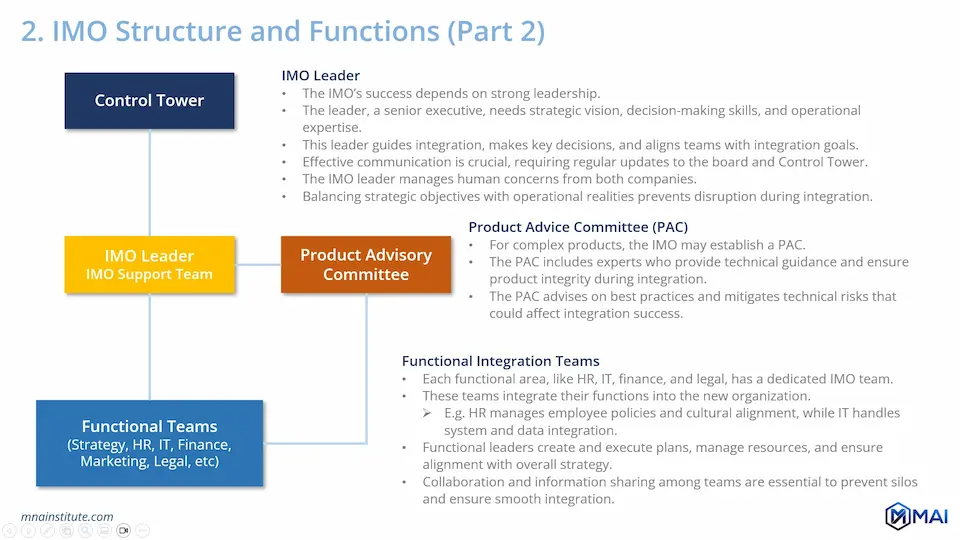 2. IMO Structure and Functions (Part 2)

Control Tower

IMO Leader
IMO Support Team

Product Advisory Committee

Functional Teams
(Strategy, HR, IT, Finance, Marketing, Legal, etc)

IMO Leader
• The IMO's success depends on strong leadership.
• The leader, a senior executive, needs strategic vision, decision-making skills, and operational expertise.
• This leader guides integration, makes key decisions, and aligns teams with integration goals.
• Effective communication is crucial, requiring regular updates to the board and Control Tower.
• The IMO leader manages human concerns from both companies.
• Balancing strategic objectives with operational realities prevents disruption during integration.

Product Advice Committee (PAC)
• For complex products, the IMO may establish a PAC.
• The PAC includes experts who provide technical guidance and ensure product integrity during integration.
• The PAC advises on best practices and mitigates technical risks that could affect integration success.

Functional Integration Teams
• Each functional area, like HR, IT, finance, and legal, has a dedicated IMO team.
• These teams integrate their functions into the new organization.
➢ E.g. HR manages employee policies and cultural alignment, while IT handles system and data integration.
• Functional leaders create and execute plans, manage resources, and ensure alignment with overall strategy.
• Collaboration and information sharing among teams are essential to prevent silos and ensure smooth integration.

mnainstitute.com

MAI